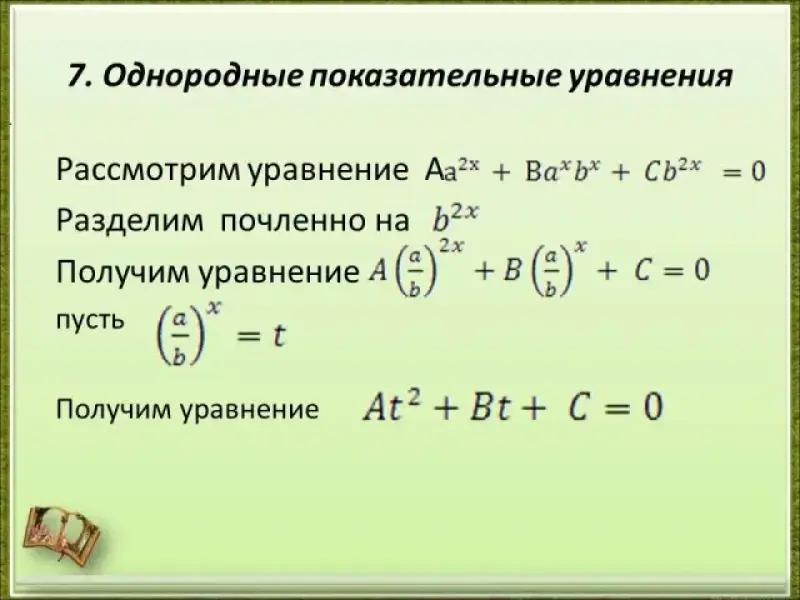 7. Однородные показательные уравнения

Рассмотрим уравнение $Aa^{2x} + Ba^x b^x + Cb^{2x} = 0$

Разделим почленно на $b^{2x}$

Получим уравнение $A\left(\frac{a}{b}\right)^{2x} + B\left(\frac{a}{b}\right)^x + C = 0$

пусть $\left(\frac{a}{b}\right)^x = t$

Получим уравнение $At^2 + Bt + C = 0$